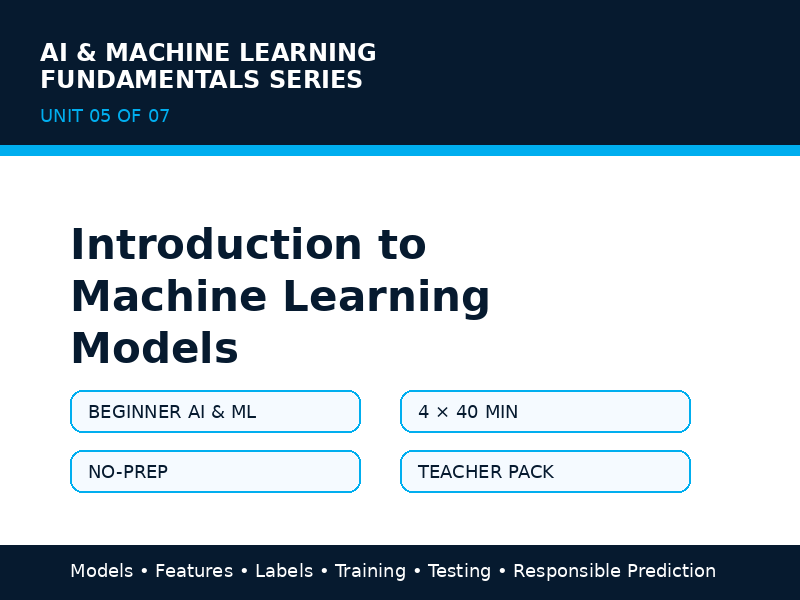 AI & MACHINE LEARNING FUNDAMENTALS SERIES

UNIT 05 OF 07

Introduction to Machine Learning Models

BEGINNER AI & ML

4 × 40 MIN

NO-PREP

TEACHER PACK

Models • Features • Labels • Training • Testing • Responsible Prediction